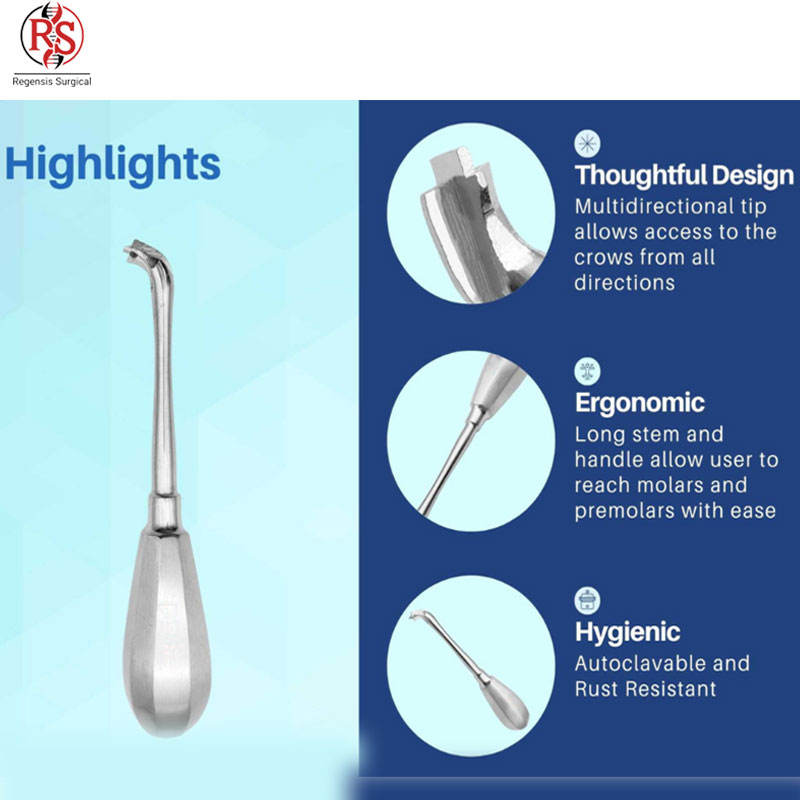 RS
Regensis Surgical

Highlights

Thoughtful Design
Multidirectional tip allows access to the crows from all directions

Ergonomic
Long stem and handle allow user to reach molars and premolars with ease

Hygienic
Autoclavable and Rust Resistant